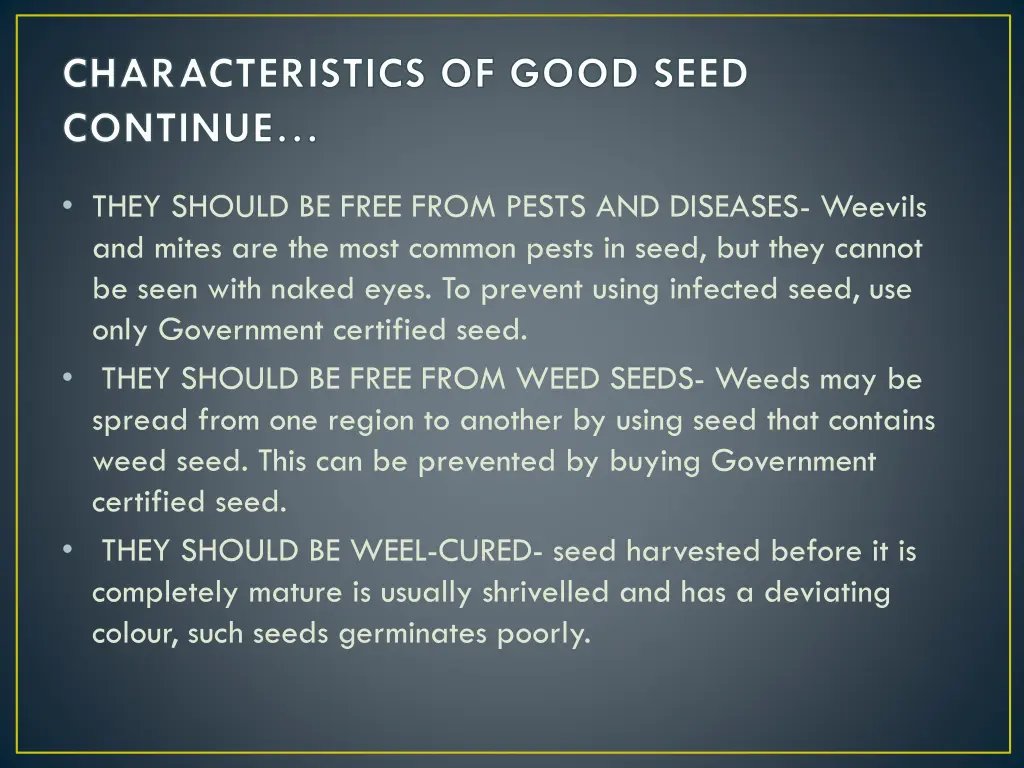 CHARACTERISTICS OF GOOD SEED CONTINUE…

• THEY SHOULD BE FREE FROM PESTS AND DISEASES- Weevils and mites are the most common pests in seed, but they cannot be seen with naked eyes. To prevent using infected seed, use only Government certified seed.

• THEY SHOULD BE FREE FROM WEED SEEDS- Weeds may be spread from one region to another by using seed that contains weed seed. This can be prevented by buying Government certified seed.

• THEY SHOULD BE WEEL-CURED- seed harvested before it is completely mature is usually shrivelled and has a deviating colour, such seeds germinates poorly.